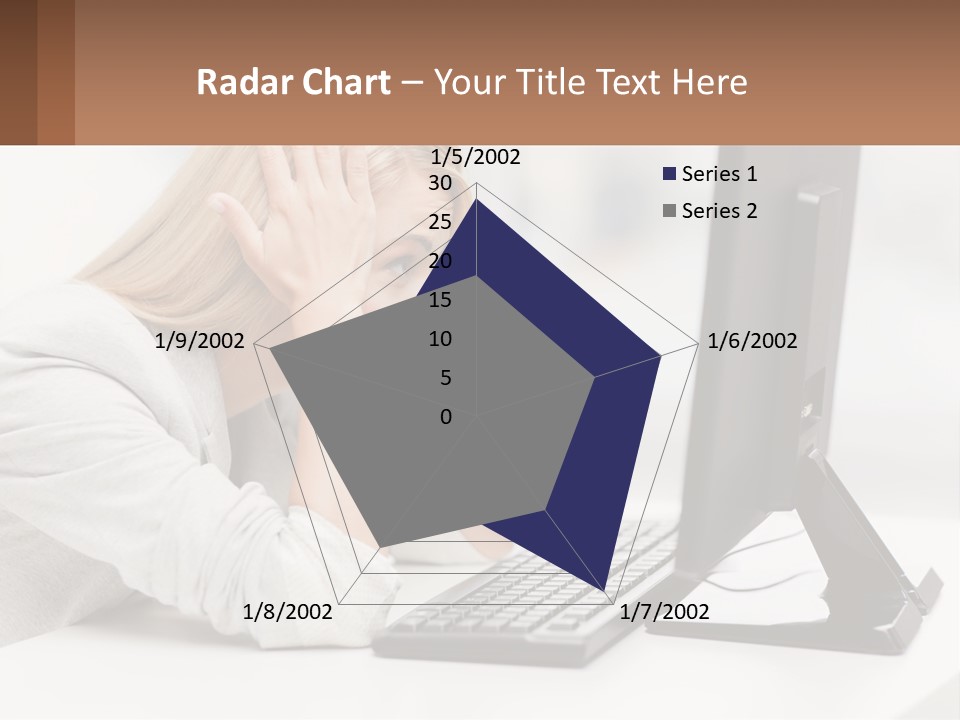 Radar Chart – Your Title Text Here

1/5/2002

30
25
20
15
10
5
0

1/6/2002

1/7/2002

1/8/2002

1/9/2002

Series 1
Series 2